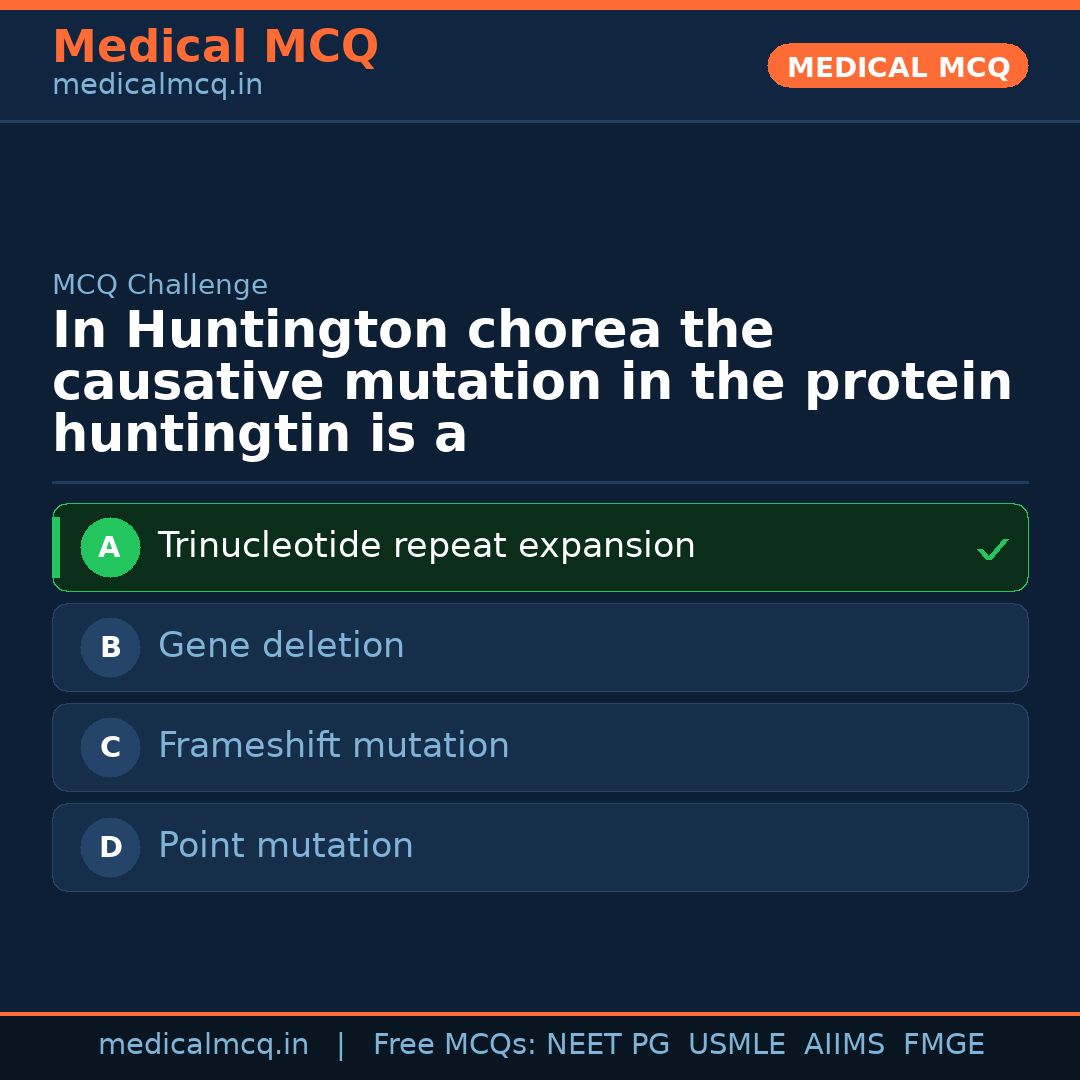 Medical MCQ
medicalmcq.in

MEDICAL MCQ

MCQ Challenge

In Huntington chorea the causative mutation in the protein huntingtin is a

A Trinucleotide repeat expansion ✓

B Gene deletion

C Frameshift mutation

D Point mutation

medicalmcq.in | Free MCQs: NEET PG USMLE AIIMS FMGE